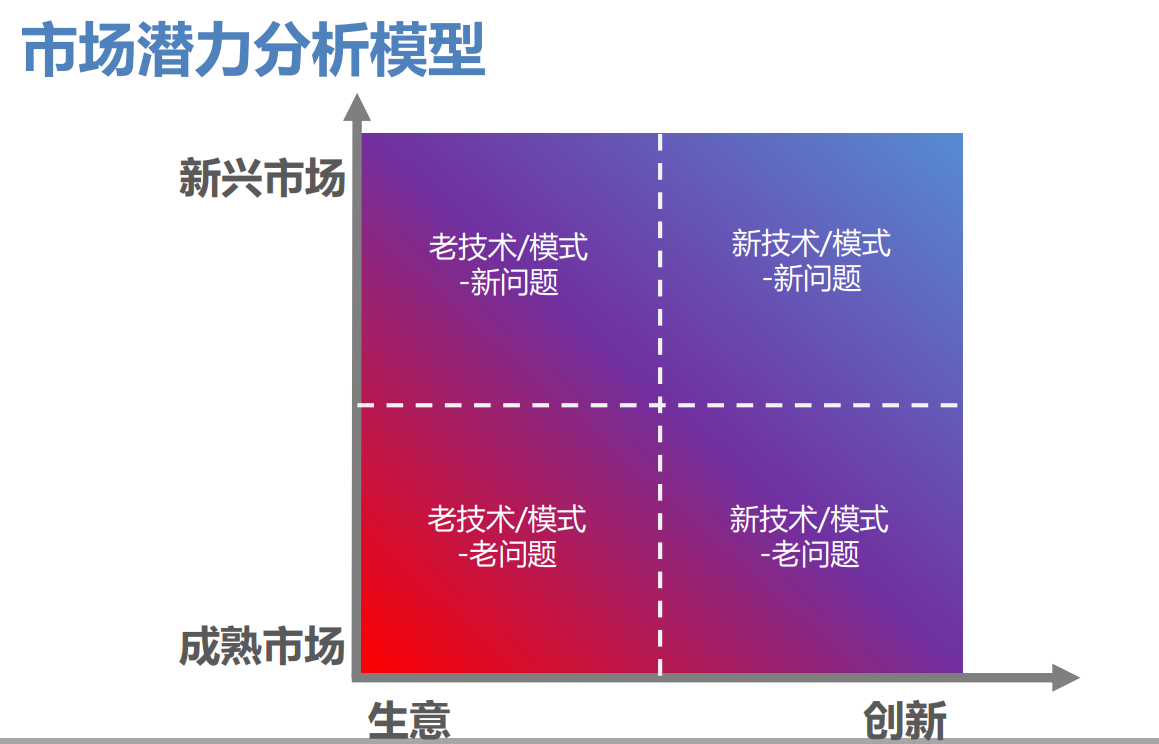 市场潜力分析模型

新兴市场

老技术/模式
-新问题

新技术/模式
-新问题

老技术/模式
-老问题

新技术/模式
-老问题

成熟市场

生意

创新